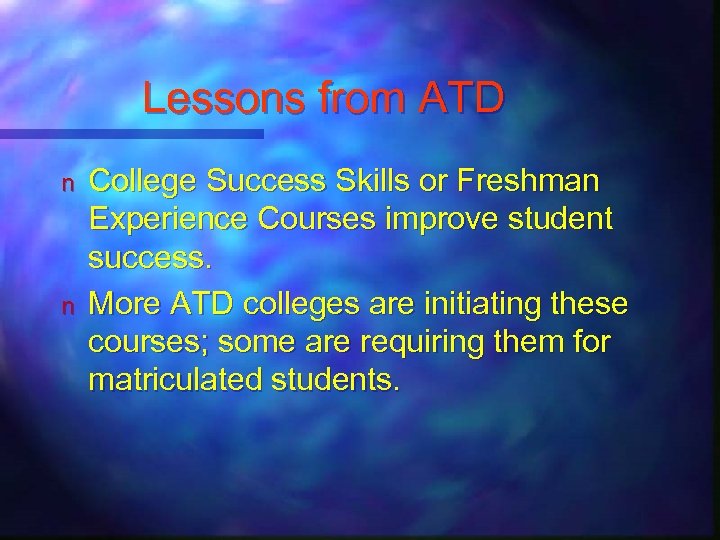 Lessons from ATD

n College Success Skills or Freshman Experience Courses improve student success.

n More ATD colleges are initiating these courses; some are requiring them for matriculated students.